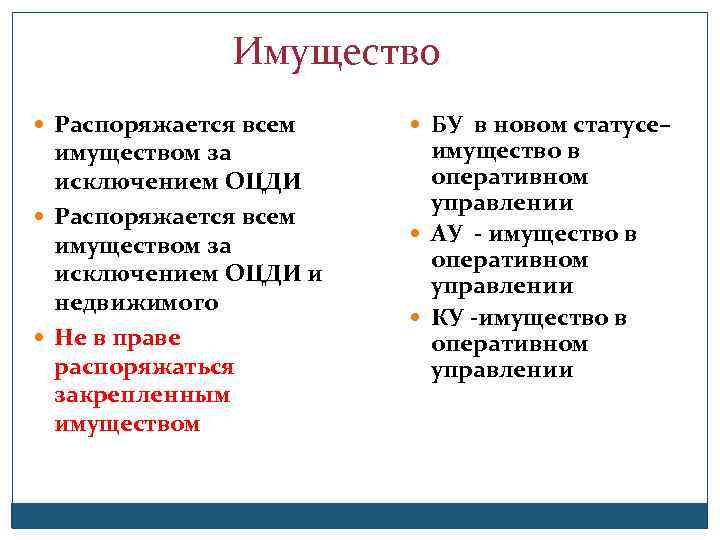 Имущество

Распоряжается всем имуществом за исключением ОЦДИ

Распоряжается всем имуществом за исключением ОЦДИ и недвижимого

Не в праве распоряжаться закрепленным имуществом

БУ в новом статусе– имущество в оперативном управлении

АУ - имущество в оперативном управлении

КУ -имущество в оперативном управлении